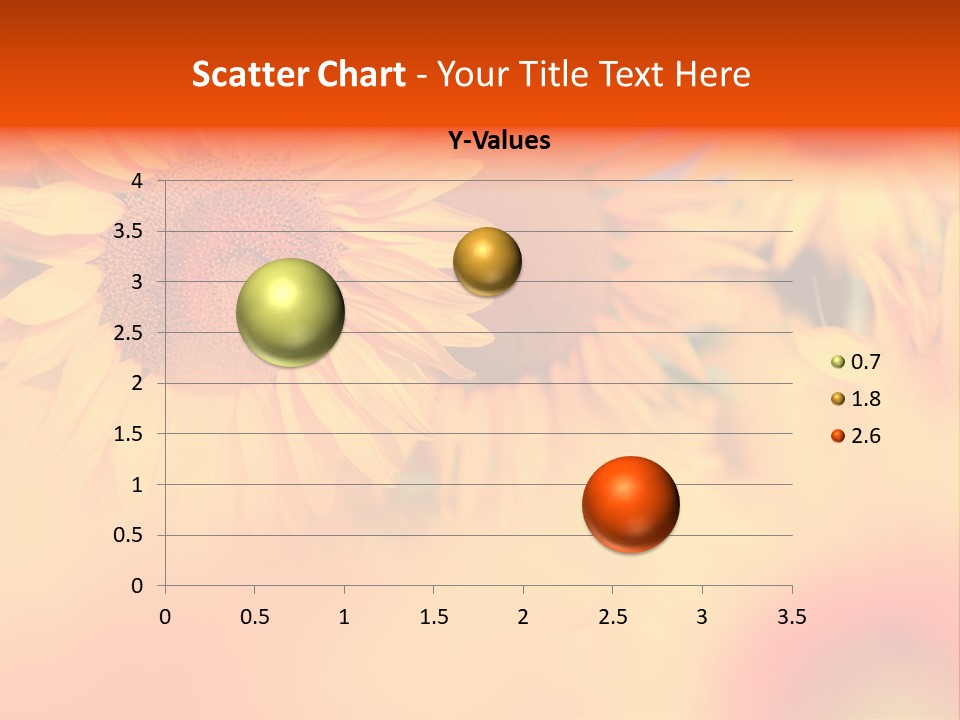 Scatter Chart - Your Title Text Here

Y-Values

4
3.5
3
2.5
2
1.5
1
0.5
0

0 0.5 1 1.5 2 2.5 3 3.5

0.7
1.8
2.6